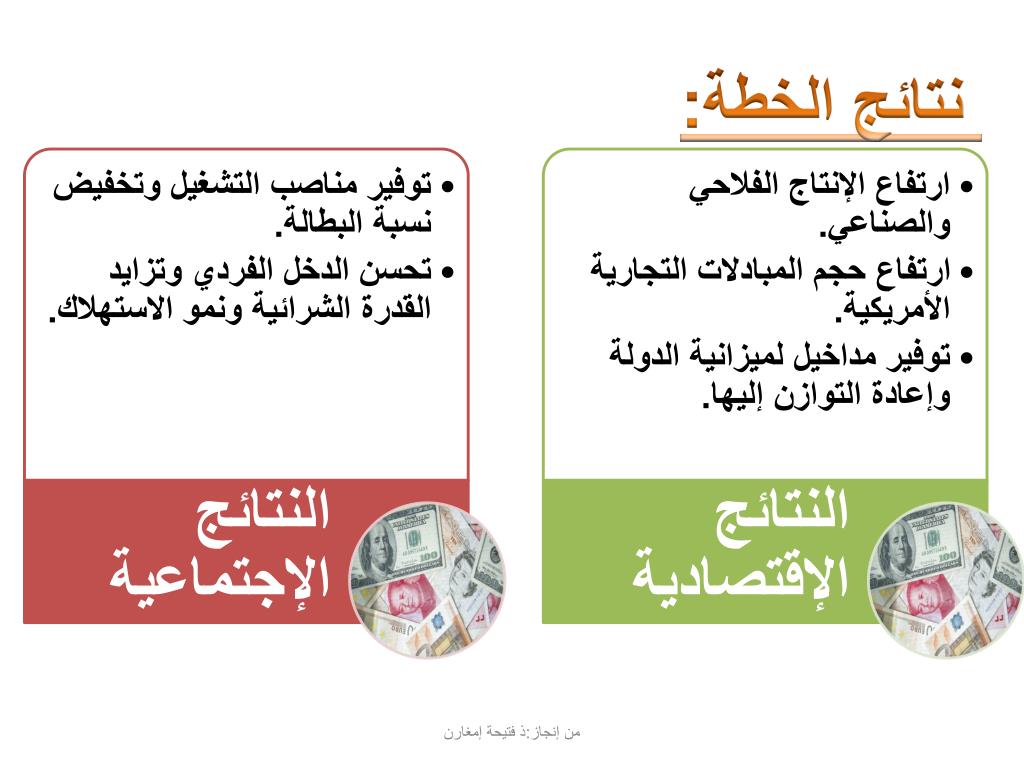 نتائج الخطة:

• ارتفاع الإنتاج الفلاحي والصناعي.
• ارتفاع حجم المبادلات التجارية الأمريكية.
• توفير مداخيل لميزانية الدولة وإعادة التوازن إليها.

النتائج الإقتصادية

• توفير مناصب التشغيل وتخفيض نسبة البطالة.
• تحسن الدخل الفردي وتزايد القدرة الشرائية ونمو الاستهلاك.

النتائج الإجتماعية

من إنجاز:ذ فتيحة إمغارن